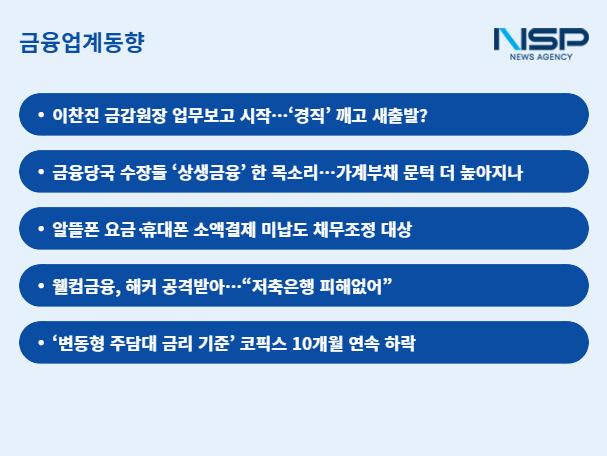 금융업계동향

NSP
NEWS AGENCY

• 이찬진 금감원장 업무보고 시작…‘경직’ 깨고 새출발?

• 금융당국 수장들 ‘상생금융’ 한 목소리…가계부채 문턱 더 높아지나

• 알뜰폰 요금·휴대폰 소액결제 미납도 채무조정 대상

• 웰컴금융, 해커 공격받아…“저축은행 피해없어”

• ‘변동형 주담대 금리 기준’ 코픽스 10개월 연속 하락